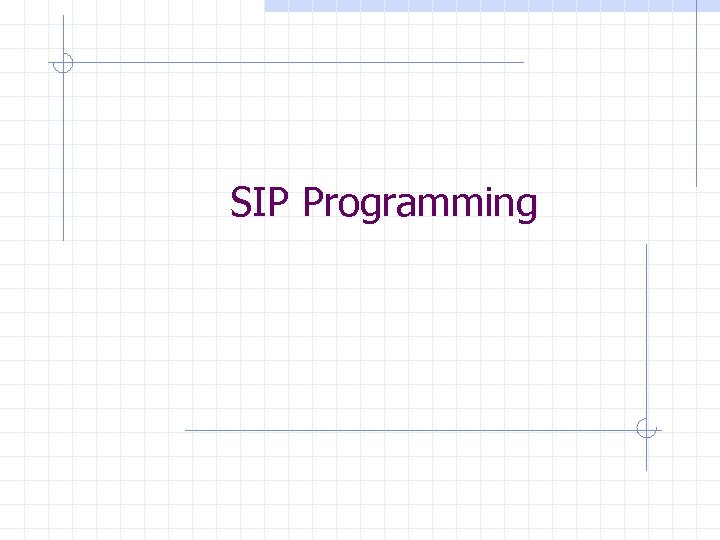 SIP Programming